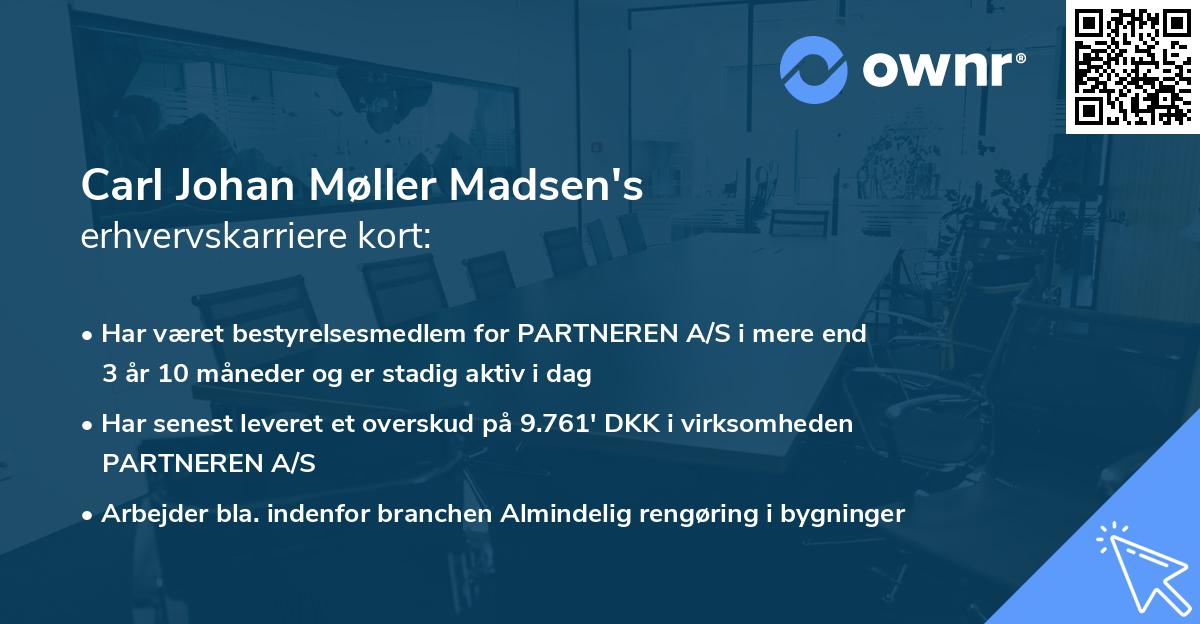 ownr®

Carl Johan Møller Madsen's
erhvervskarriere kort:

• Har været bestyrelsesmedlem for PARTNEREN A/S i mere end 3 år 10 måneder og er stadig aktiv i dag

• Har senest leveret et overskud på 9.761' DKK i virksomheden PARTNEREN A/S

• Arbejder bla. indenfor branchen Almindelig rengøring i bygninger